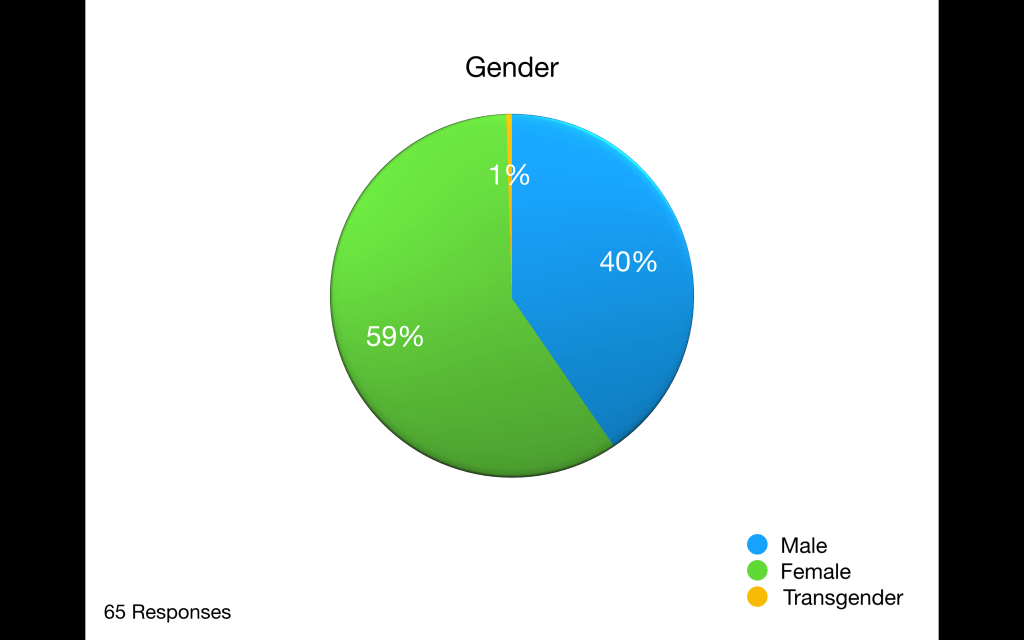 Gender

1%

40%

59%

Male
Female
Transgender

65 Responses